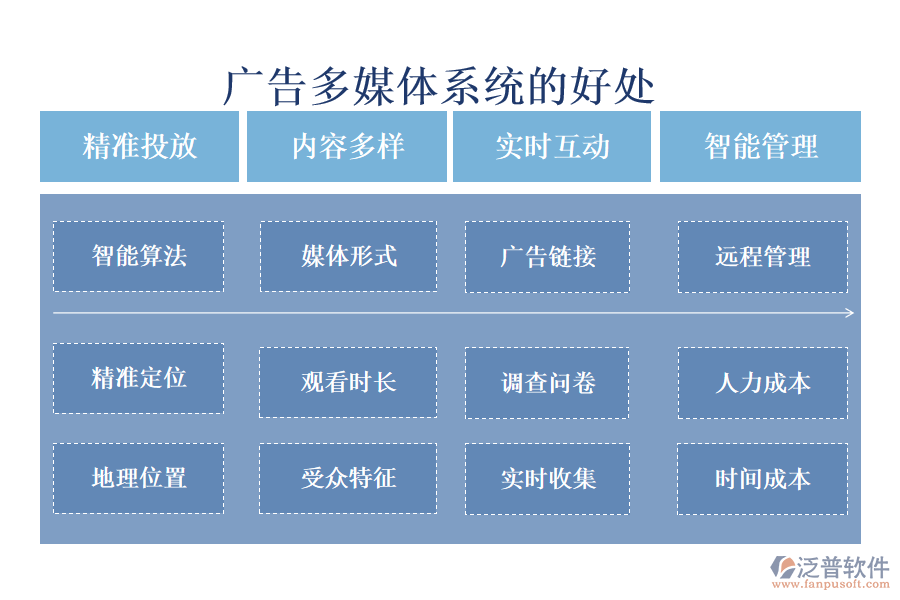 广告多媒体系统的好处

精准投放

内容多样

实时互动

智能管理

智能算法

媒体形式

广告链接

远程管理

精准定位

观看时长

调查问卷

人力成本

地理位置

受众特征

实时收集

时间成本

泛普软件
www.fanpusoft.com